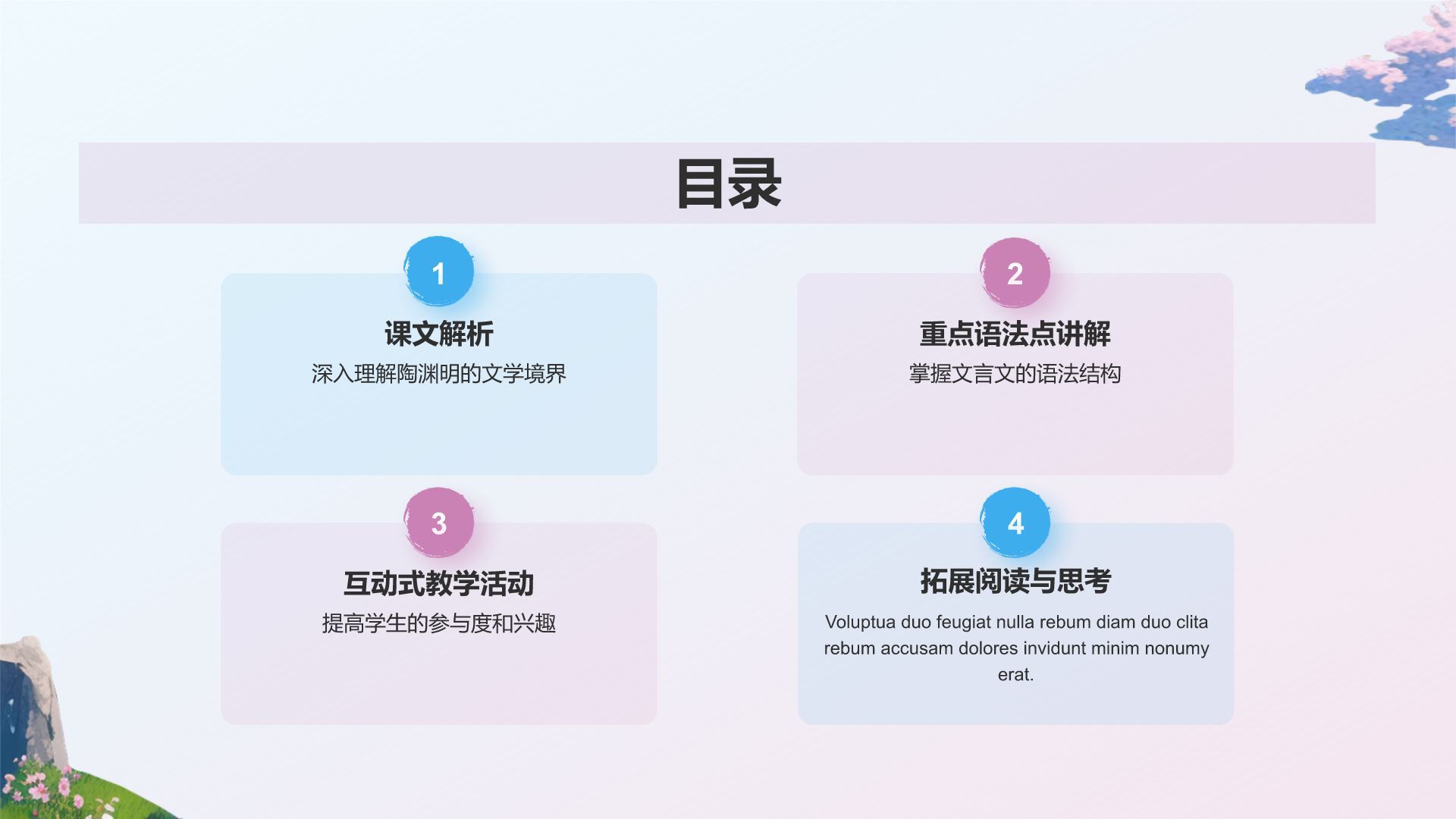 目录

1
课文解析
深入理解陶渊明的文学境界

2
重点语法点讲解
掌握文言文的语法结构

3
互动式教学活动
提高学生的参与度和兴趣

4
拓展阅读与思考
Voluptua duo feugiat nulla rebum diam duo clita rebum accusam dolores invidunt minim nonumy erat.